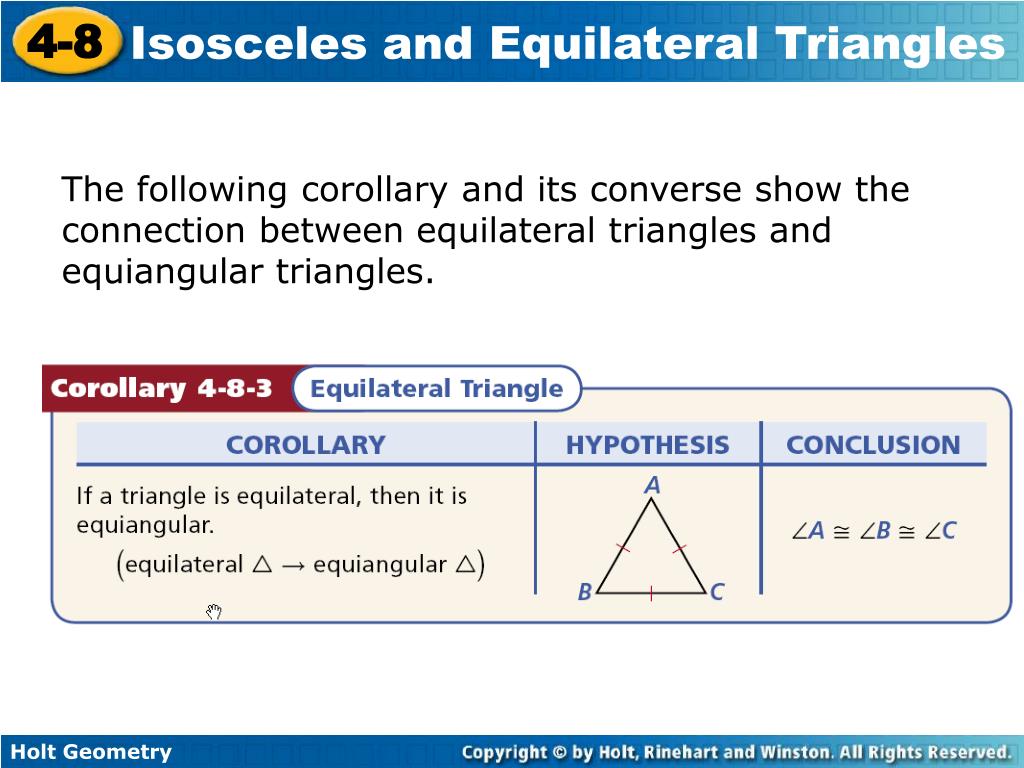 4-8 Isosceles and Equilateral Triangles

The following corollary and its converse show the connection between equilateral triangles and equiangular triangles.

Corollary 4-8-3 Equilateral Triangle

| COROLLARY | HYPOTHESIS | CONCLUSION |
|---|---|---|
| If a triangle is equilateral, then it is equiangular. (equilateral $\triangle \rightarrow$ equiangular $\triangle$) | A B C | $\angle A \cong \angle B \cong \angle C$ |

Holt Geometry

Copyright © by Holt, Rinehart and Winston. All Rights Reserved.